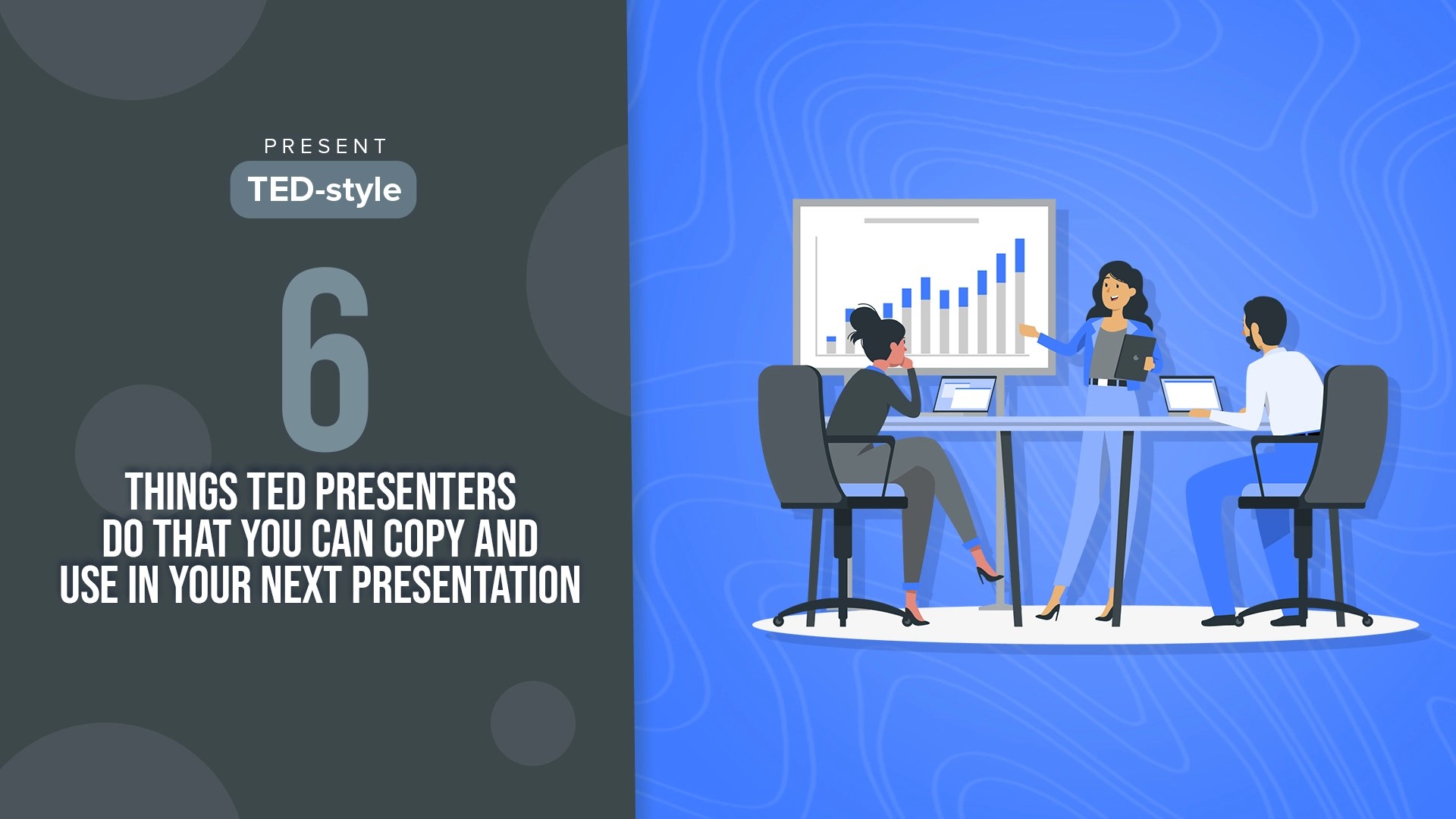 PRESENT
TED-style

6

THINGS TED PRESENTERS DO THAT YOU CAN COPY AND USE IN YOUR NEXT PRESENTATION